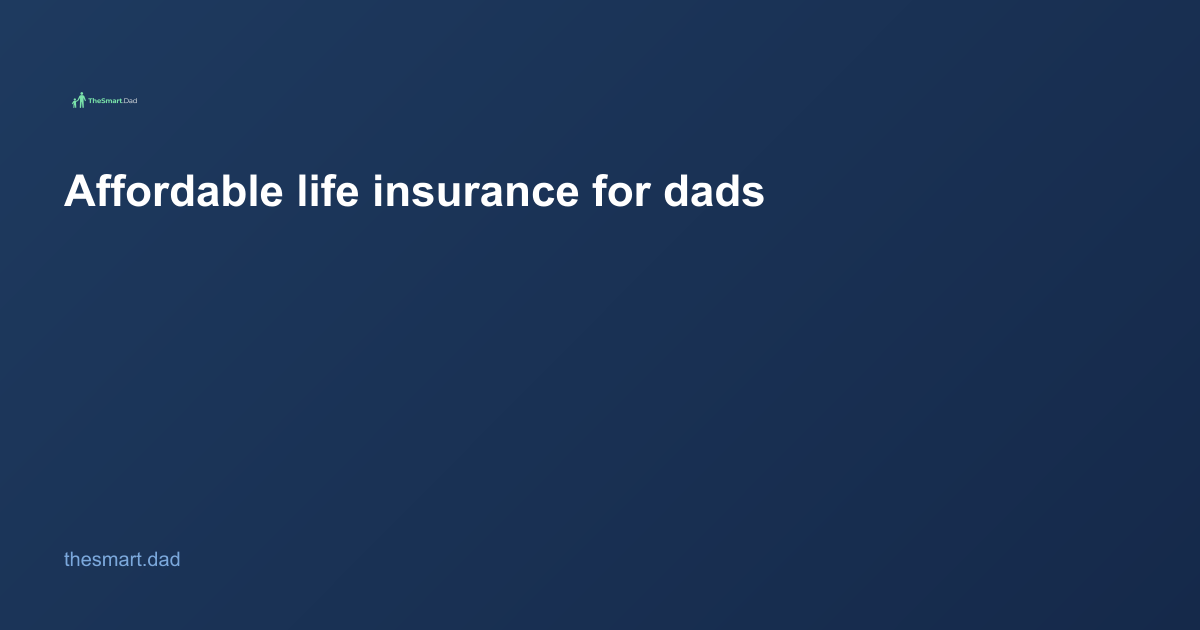 TheSmart.Dad

Affordable life insurance for dads

thesmart.dad